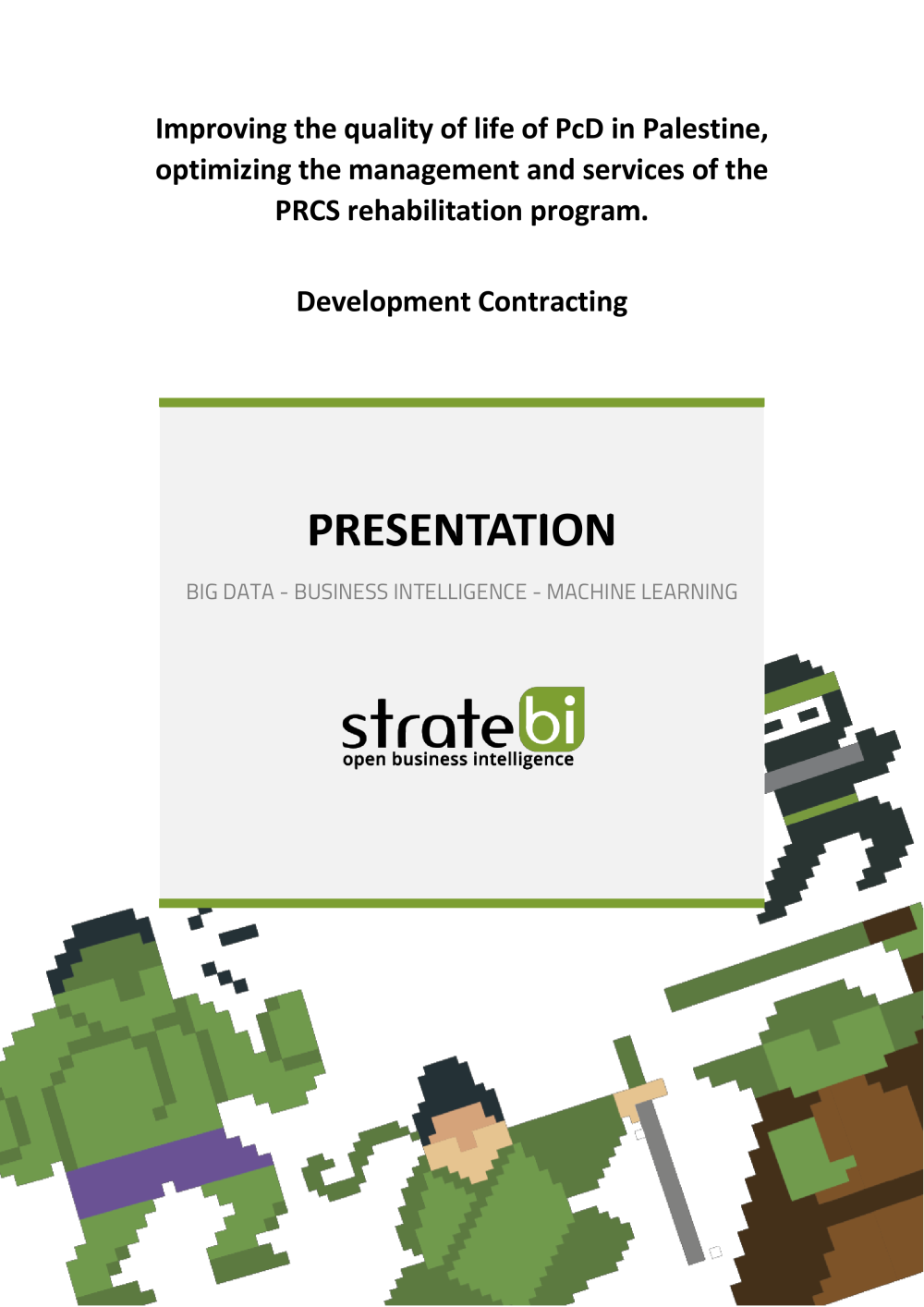 Improving the quality of life of PcD in Palestine, optimizing the management and services of the PRCS rehabilitation program.

Development Contracting

PRESENTATION

BIG DATA - BUSINESS INTELLIGENCE - MACHINE LEARNING

stratebi
open business intelligence